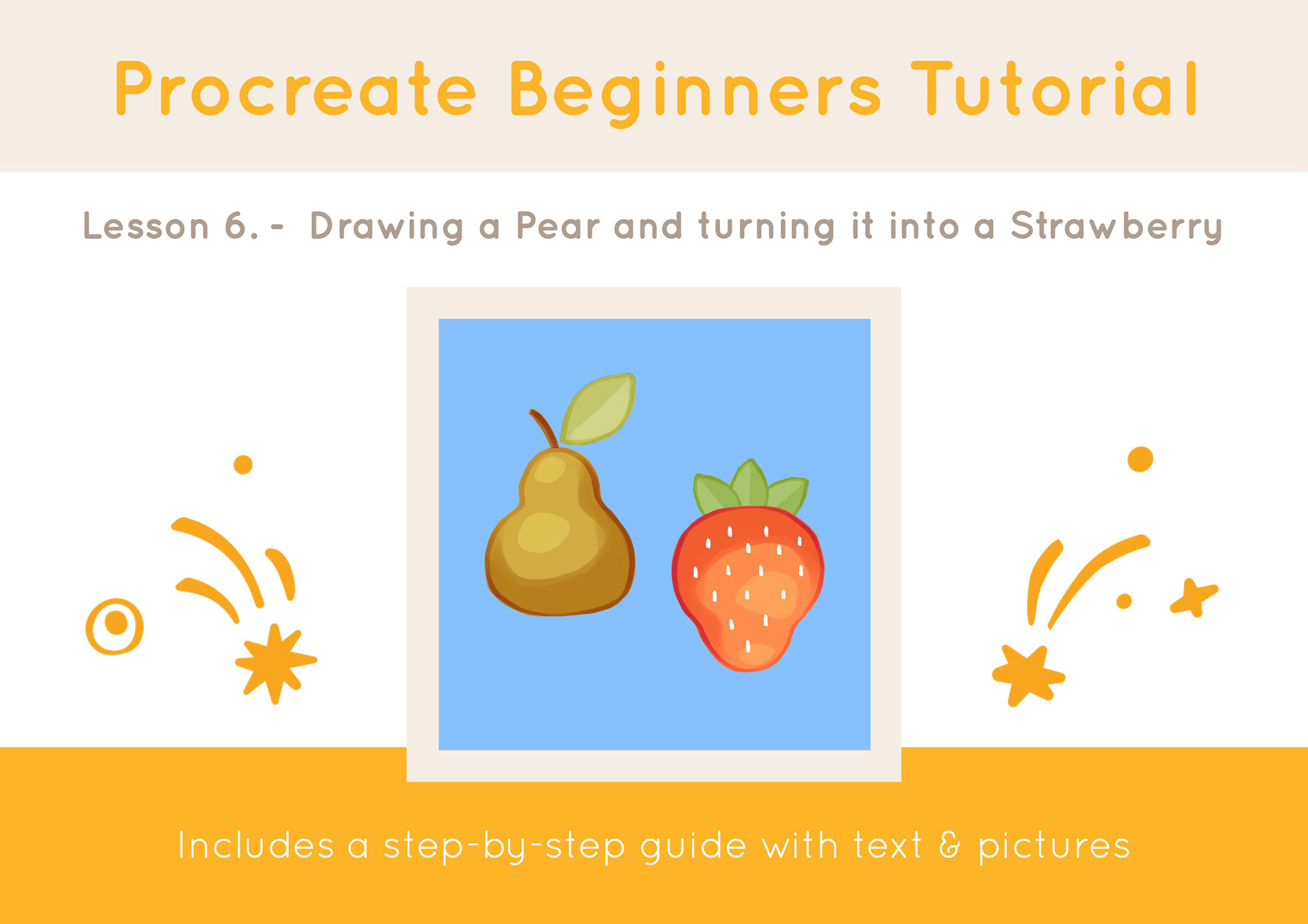 Procreate Beginners Tutorial

Lesson 6. - Drawing a Pear and turning it into a Strawberry

Includes a step-by-step guide with text & pictures